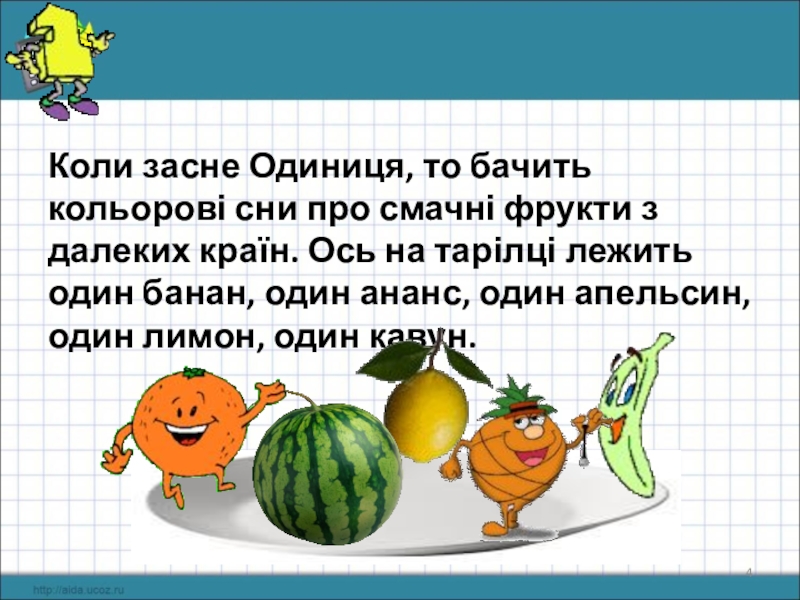 Коли засне Одиниця, то бачить кольорові сни про смачні фрукти з далеких країн. Ось на тарілці лежить один банан, один ананс, один апельсин, один лимон, один кавун.

4

http://aida.ucoz.ru